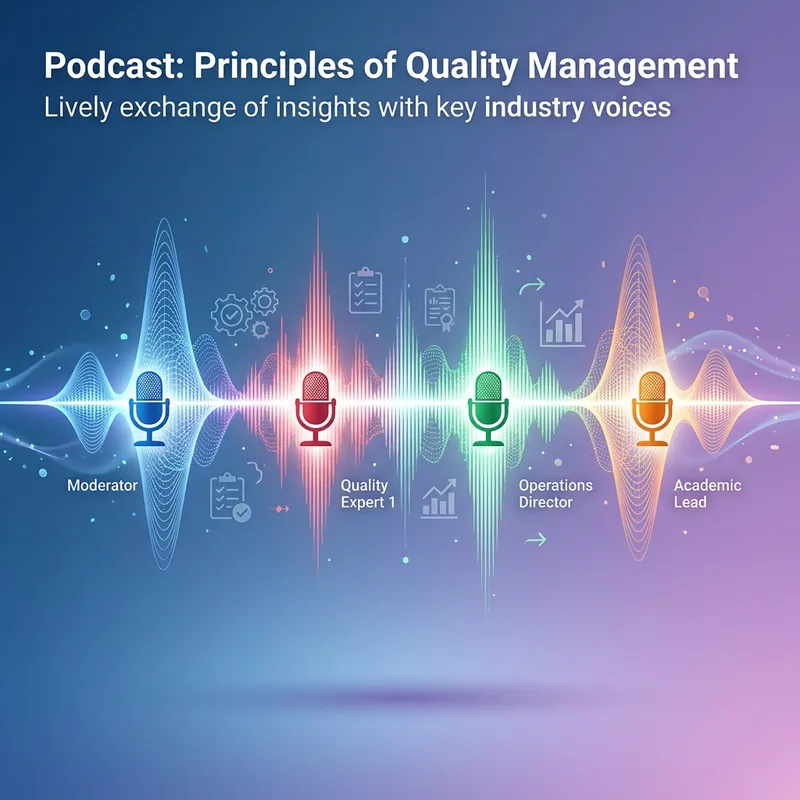 Podcast: Principles of Quality Management

Lively exchange of insights with key industry voices

Moderator

Quality Expert 1

Operations Director

Academic Lead